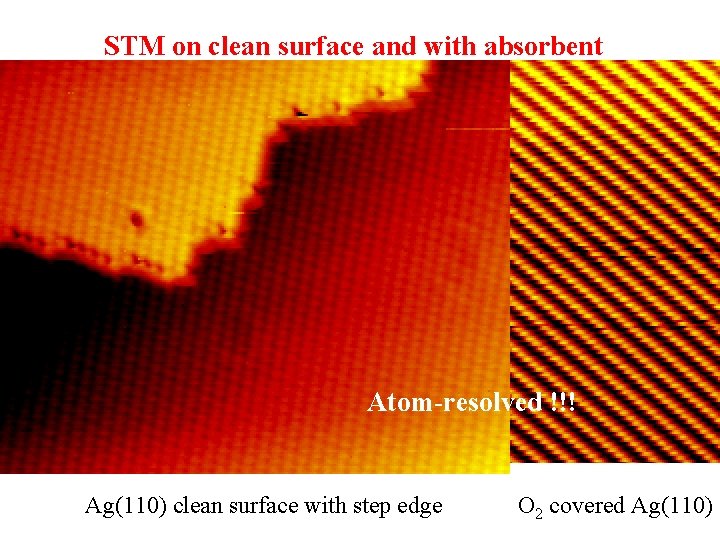 STM on clean surface and with absorbent

Atom-resolved !!!

Ag(110) clean surface with step edge

$O_2$ covered Ag(110)